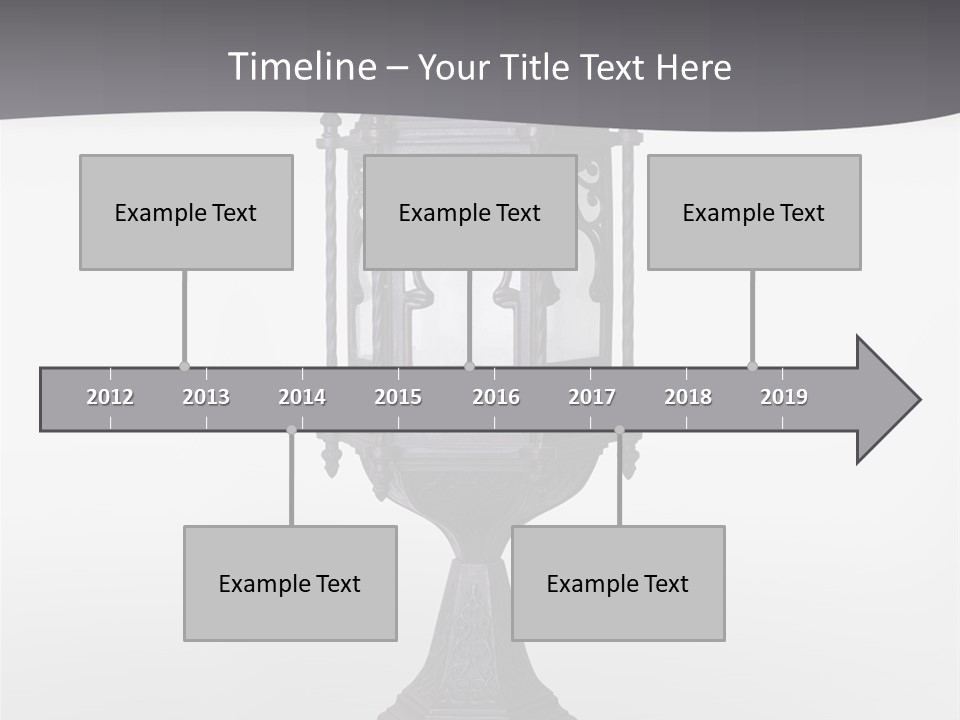 Timeline – Your Title Text Here

Example Text

Example Text

Example Text

2012 2013 2014 2015 2016 2017 2018 2019

Example Text

Example Text